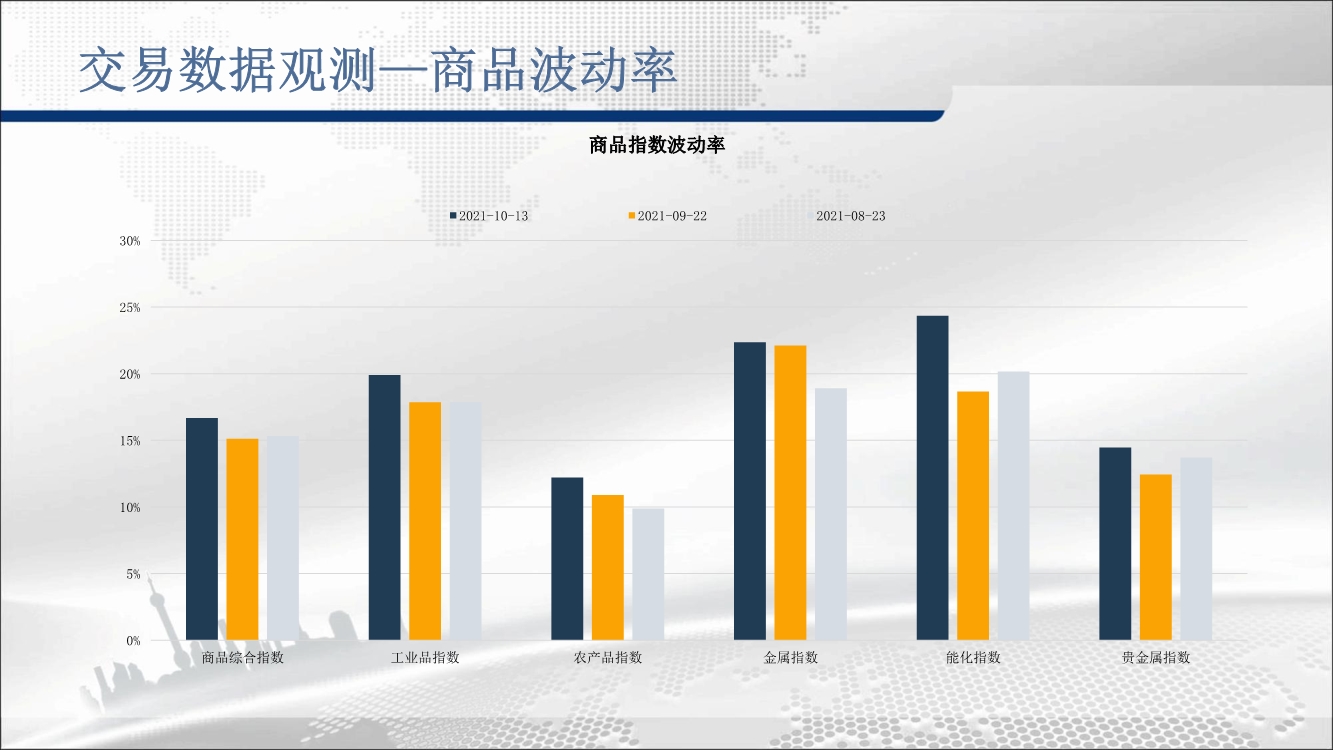 交易数据观测—商品波动率

商品指数波动率

2021-10-13 2021-09-22 2021-08-23

30%
25%
20%
15%
10%
5%
0%

商品综合指数 工业品指数 农产品指数 金属指数 能化指数 贵金属指数